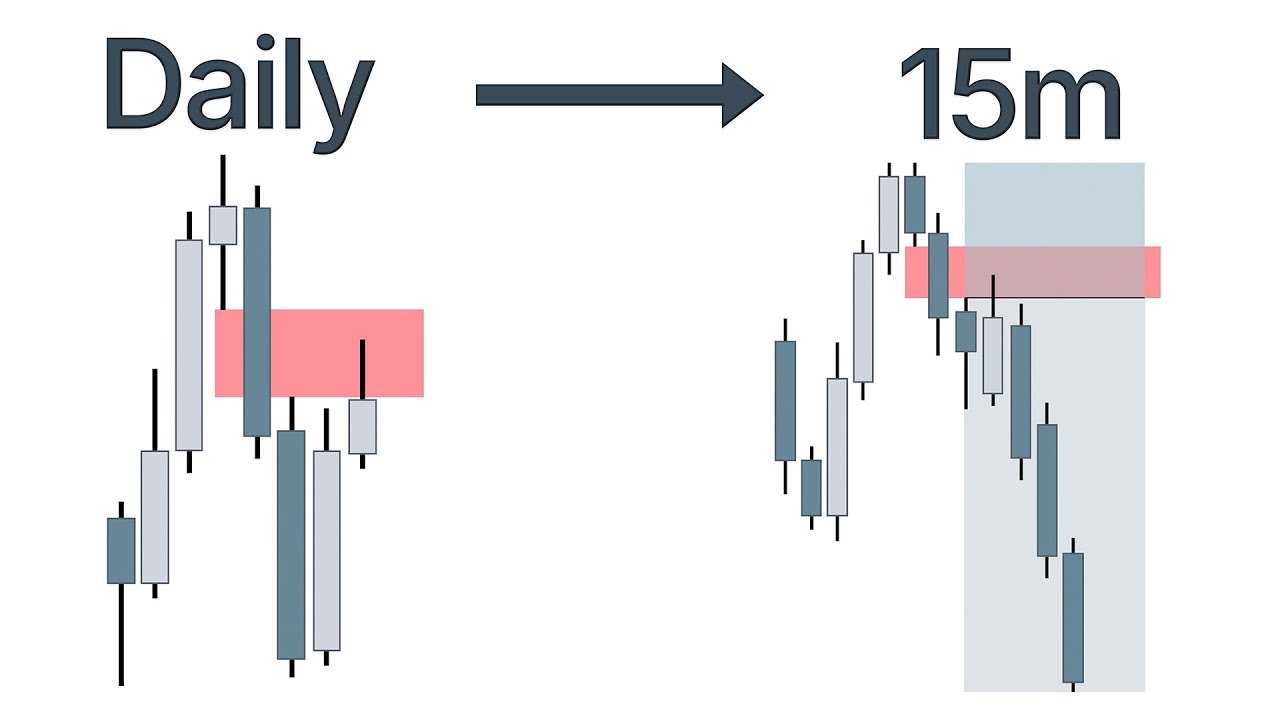 Daily

15m